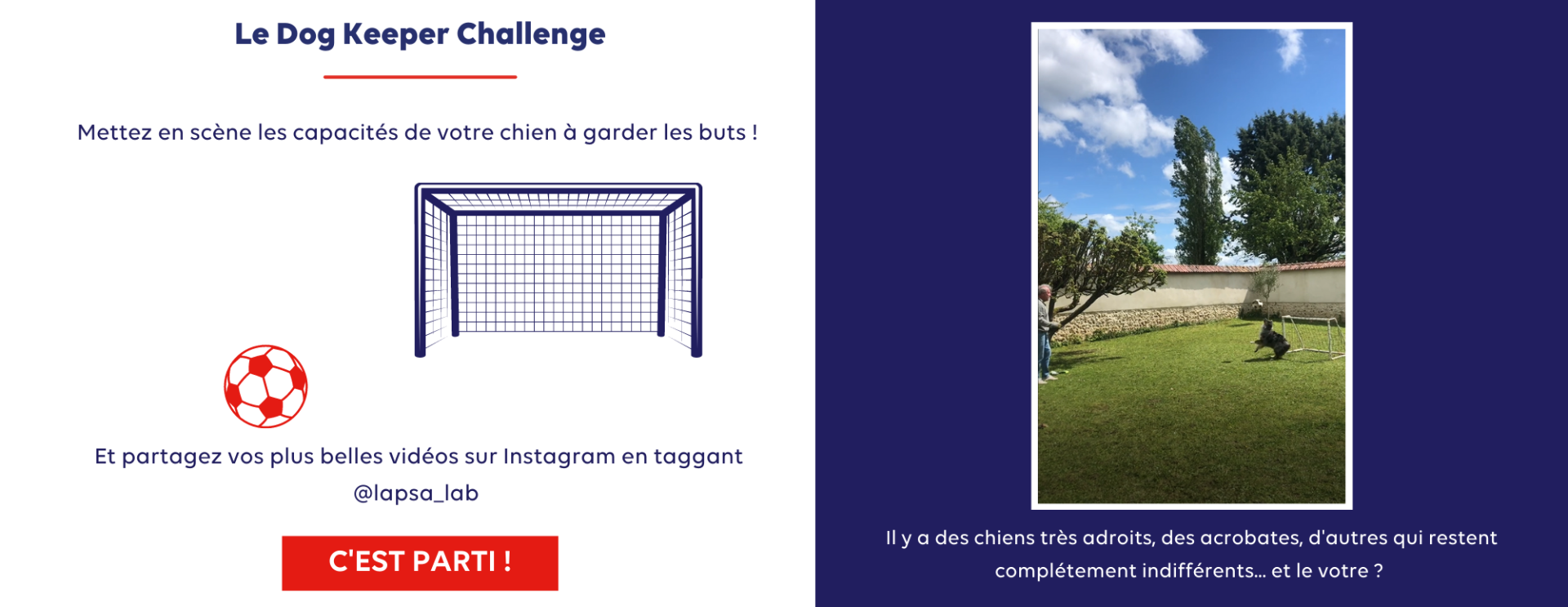 Le Dog Keeper Challenge

Mettez en scène les capacités de votre chien à garder les buts !

Et partagez vos plus belles vidéos sur Instagram en taggant @lapsa_lab

C'EST PARTI !

Il y a des chiens très adroits, des acrobates, d'autres qui restent complétement indifférents... et le votre ?